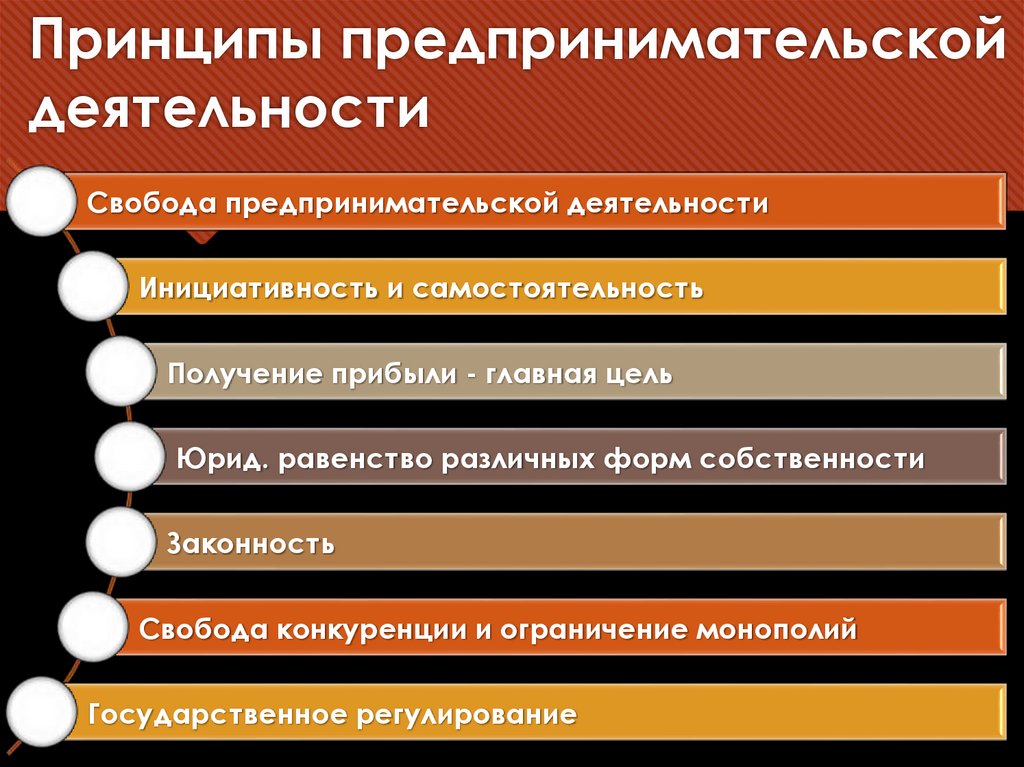 Принципы предпринимательской деятельности

Свобода предпринимательской деятельности

Инициативность и самостоятельность

Получение прибыли - главная цель

Юрид. равенство различных форм собственности

Законность

Свобода конкуренции и ограничение монополий

Государственное регулирование